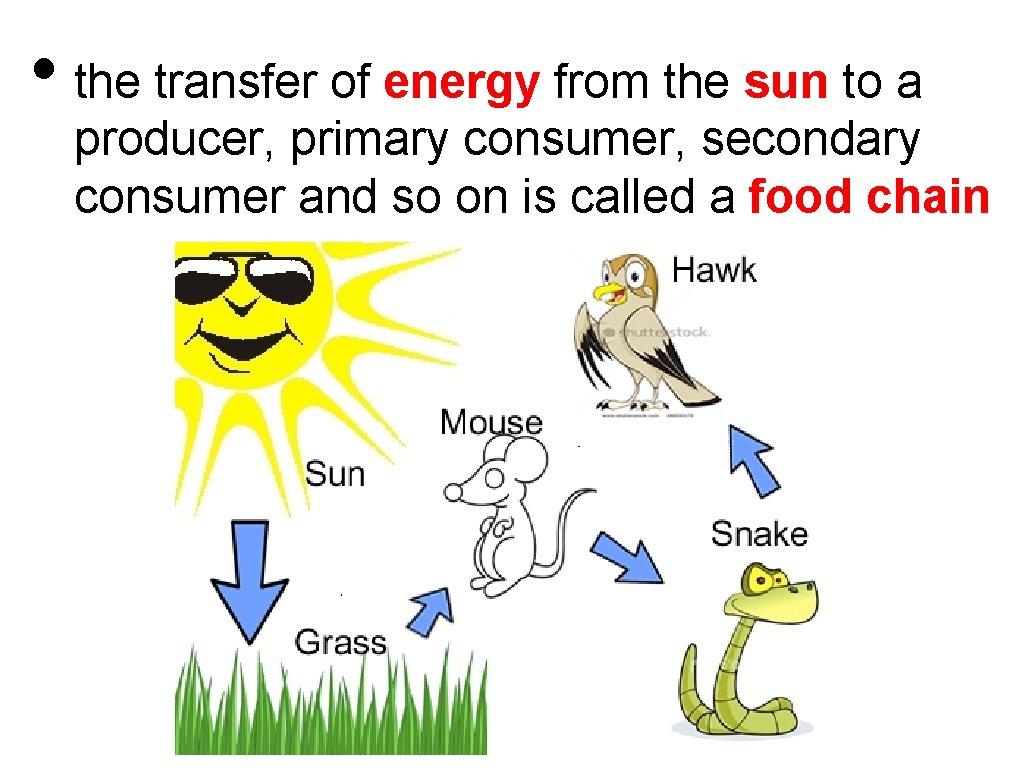 • the transfer of energy from the sun to a producer, primary consumer, secondary consumer and so on is called a food chain

Hawk

shutterstock

Mouse

Sun

Snake

Grass